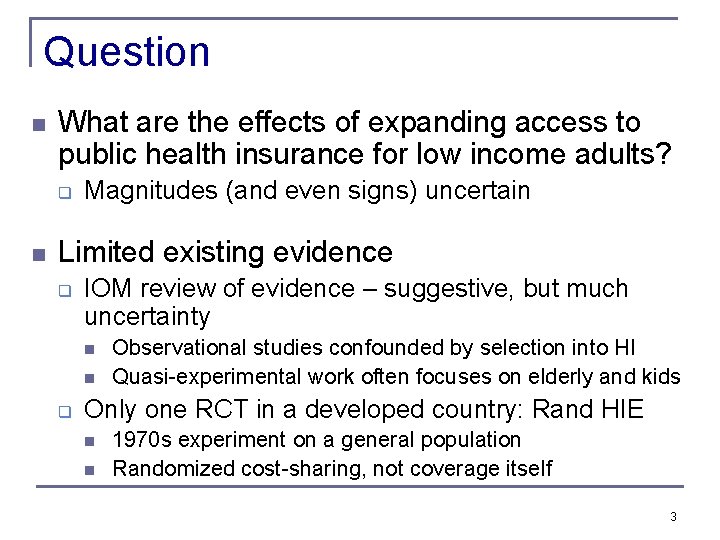 Question

What are the effects of expanding access to public health insurance for low income adults?

Magnitudes (and even signs) uncertain

Limited existing evidence

IOM review of evidence – suggestive, but much uncertainty

Observational studies confounded by selection into HI

Quasi-experimental work often focuses on elderly and kids

Only one RCT in a developed country: Rand HIE

1970s experiment on a general population

Randomized cost-sharing, not coverage itself

3